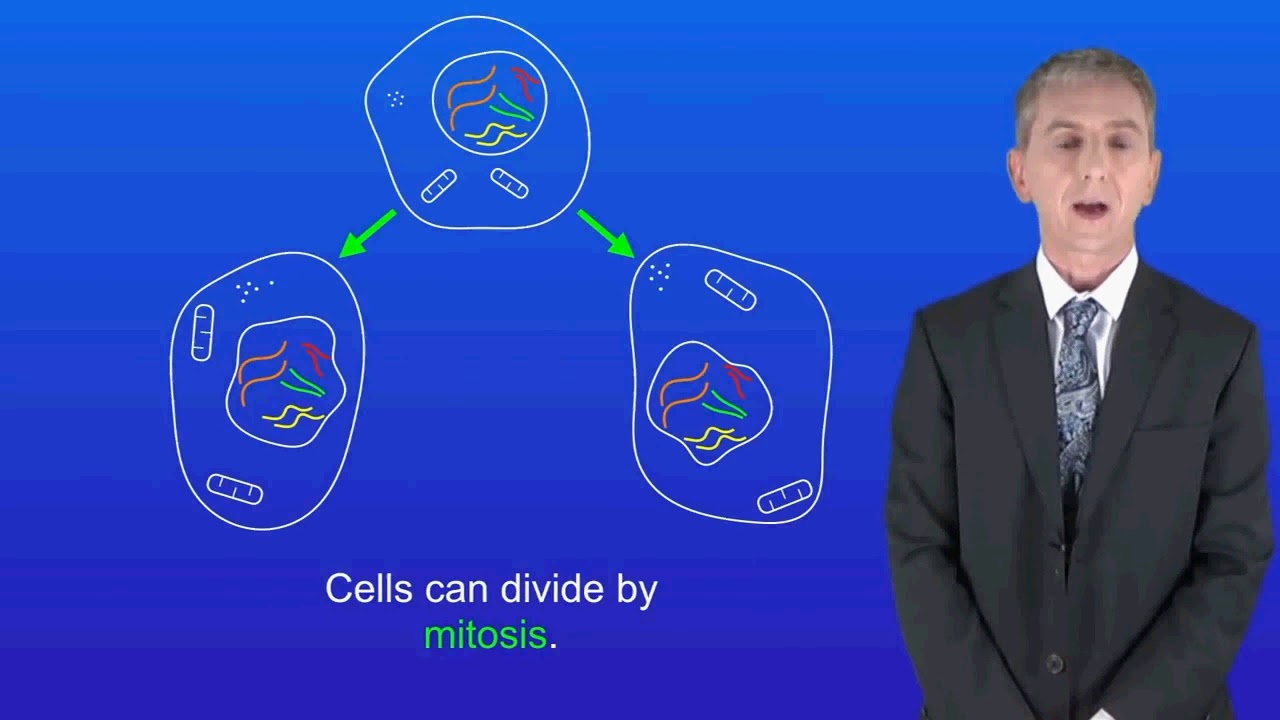 Cells can divide by mitosis.